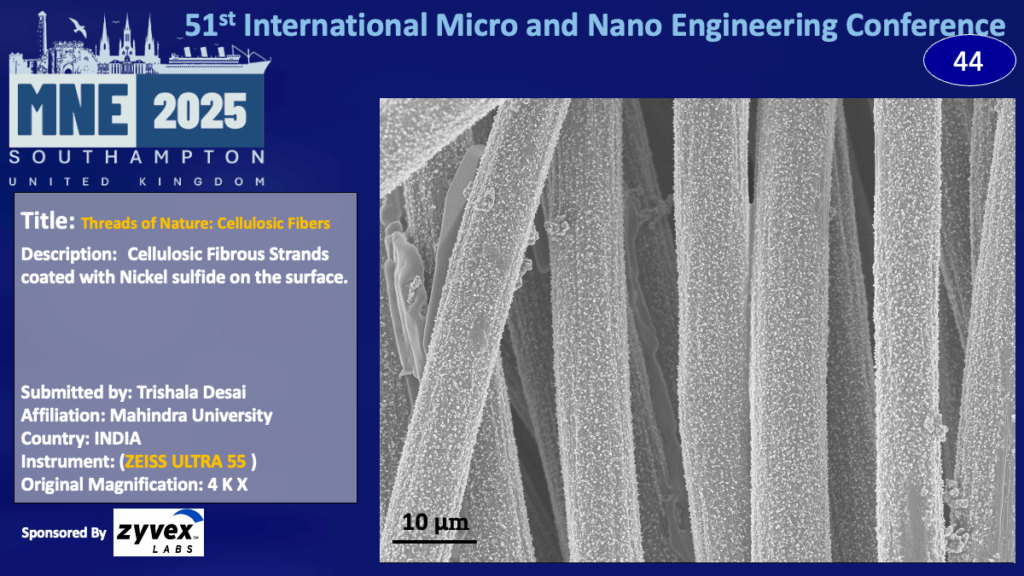 51st International Micro and Nano Engineering Conference

44

MNE 2025
SOUTHAMPTON
UNITED KINGDOM

Title: Threads of Nature: Cellulosic Fibers

Description: Cellulosic Fibrous Strands coated with Nickel sulfide on the surface.

Submitted by: Trishala Desai
Affiliation: Mahindra University
Country: INDIA
Instrument: (ZEISS ULTRA 55 )
Original Magnification: 4 K X

Sponsored By zyvex LABS

10 μm